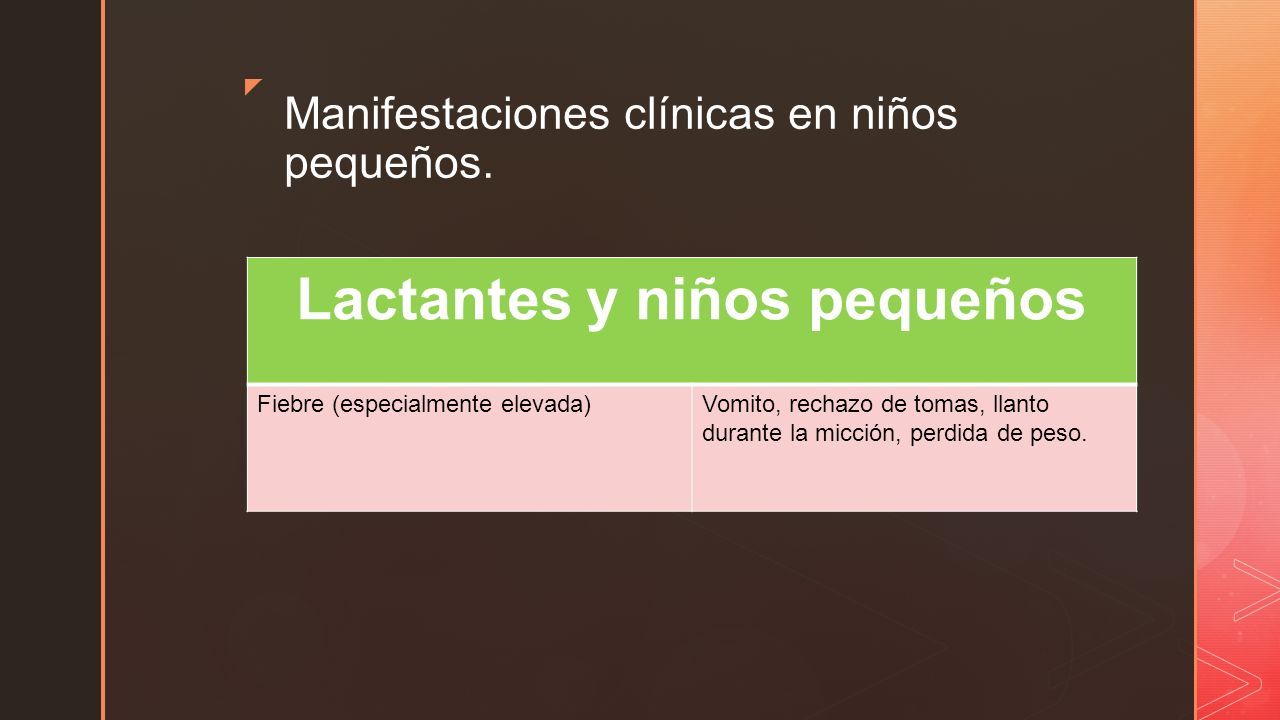 Manifestaciones clínicas en niños pequeños.

| Lactantes y niños pequeños | |
|---|---|
| Fiebre (especialmente elevada) | Vomito, rechazo de tomas, llanto durante la micción, perdida de peso. |